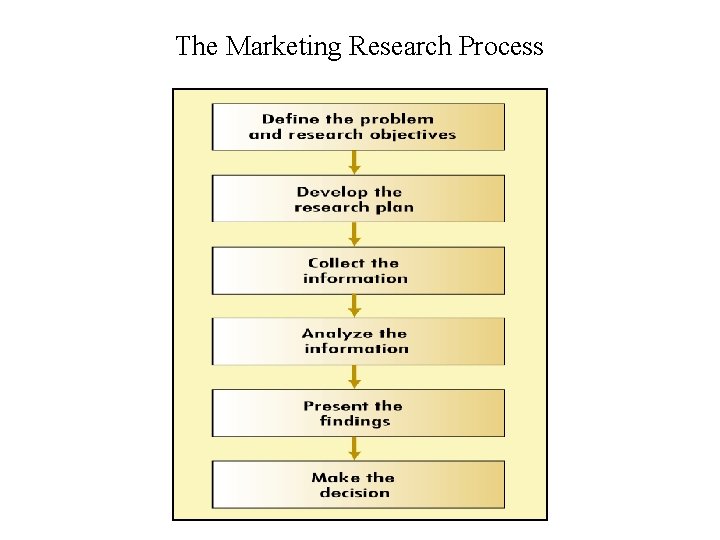 The Marketing Research Process

Define the problem and research objectives

Develop the research plan

Collect the information

Analyze the information

Present the findings

Make the decision